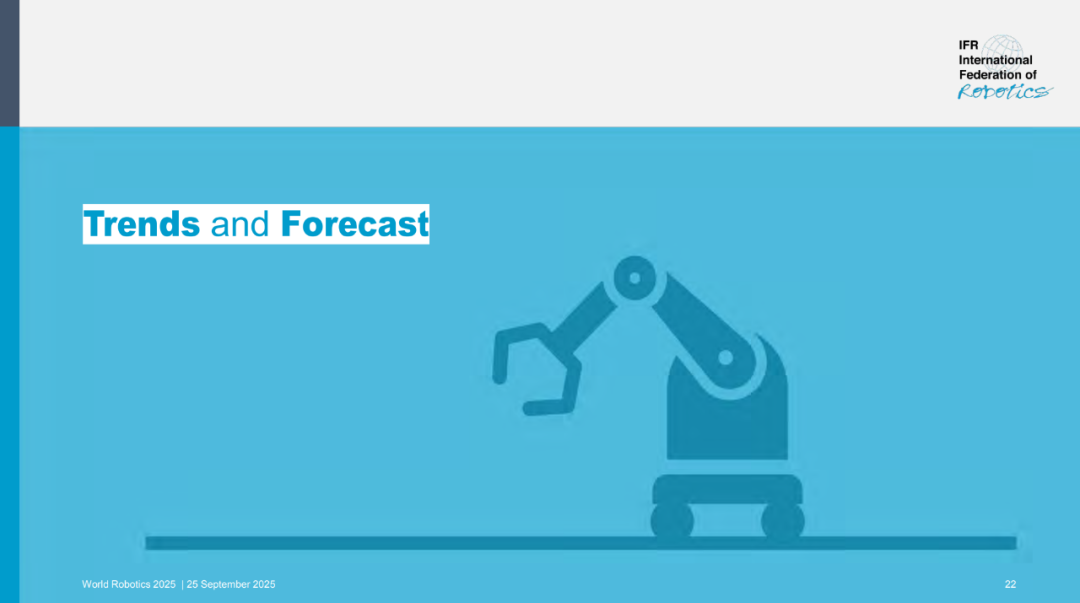 IFR
International
Federation of
Robotics

Trends and Forecast

World Robotics 2025 | 25 September 2025

22